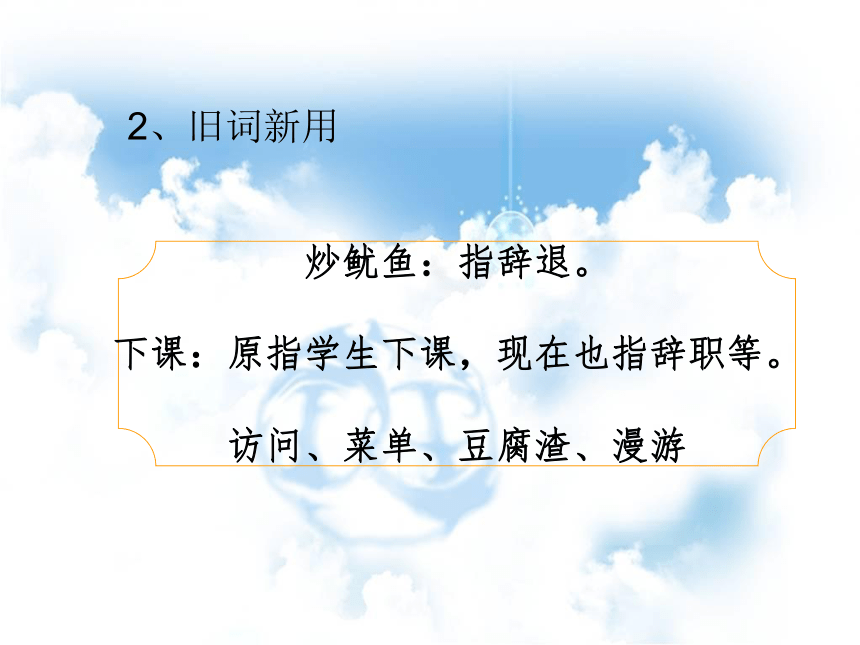 2、旧词新用

炒鱿鱼：指辞退。

下课：原指学生下课，现在也指辞职等。

访问、菜单、豆腐渣、漫游